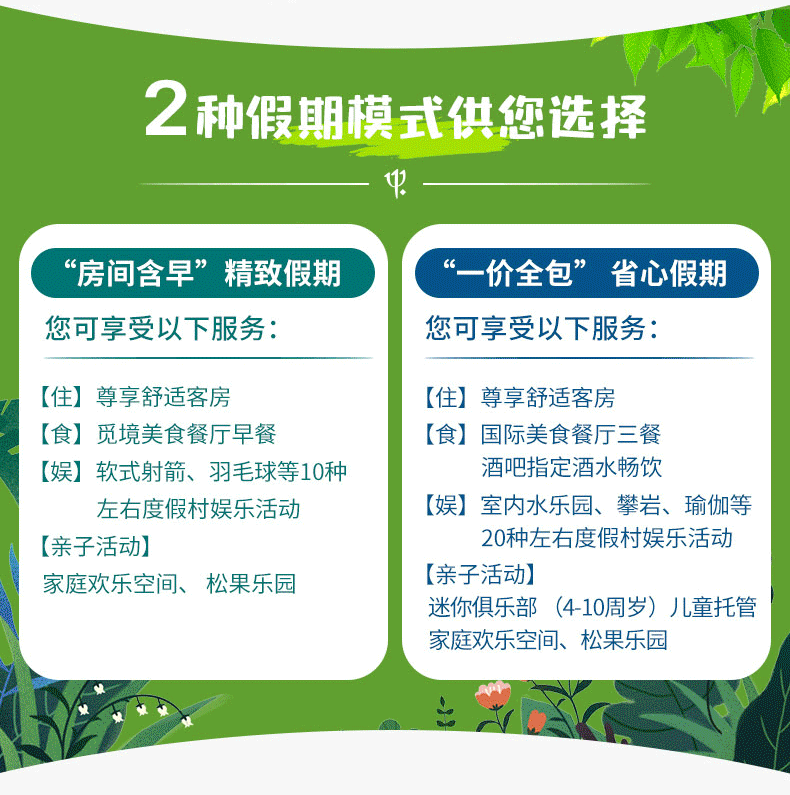 2种假期模式供您选择

“房间含早”精致假期

您可享受以下服务：

【住】尊享舒适客房
【食】觅境美食餐厅早餐
【娱】软式射箭、羽毛球等10种左右度假村娱乐活动
【亲子活动】
家庭欢乐空间、 松果乐园

“一价全包” 省心假期

您可享受以下服务：

【住】尊享舒适客房
【食】国际美食餐厅三餐
酒吧指定酒水畅饮
【娱】室内水乐园、攀岩、瑜伽等20种左右度假村娱乐活动
【亲子活动】
迷你俱乐部 （4-10周岁）儿童托管
家庭欢乐空间、松果乐园